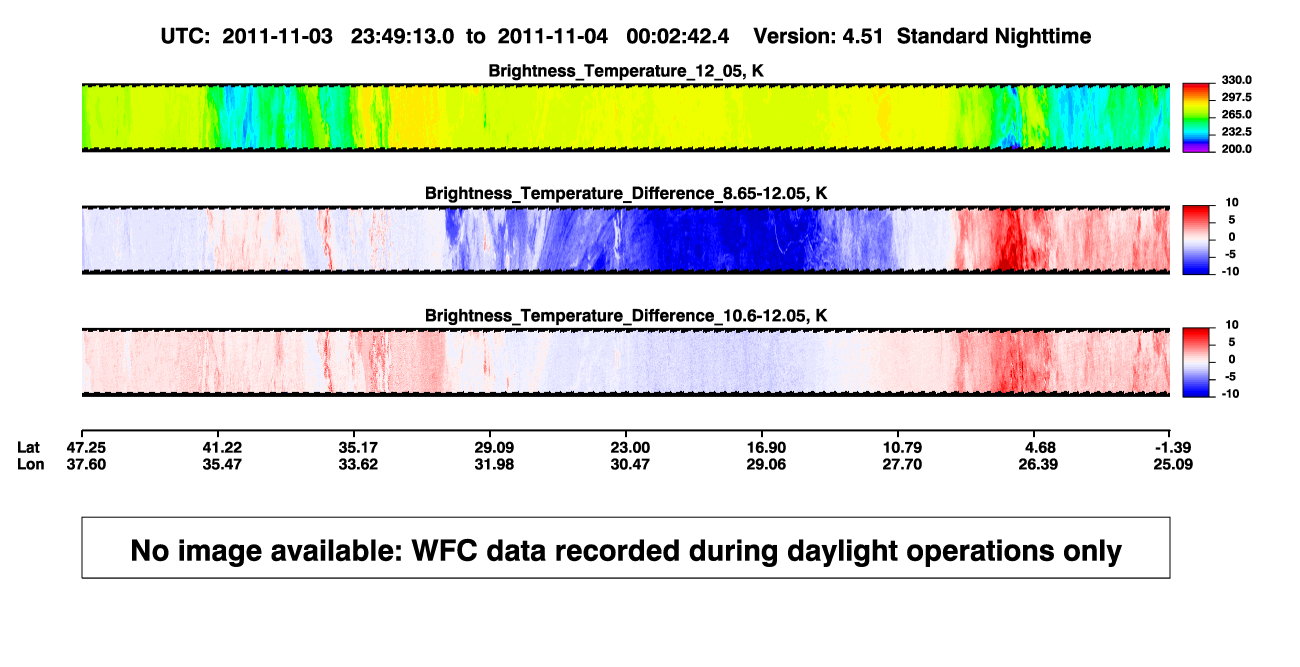 UTC: 2011-11-03 23:49:13.0 to 2011-11-04 00:02:42.4 Version: 4.51 Standard Nighttime

Brightness_Temperature_12_05, K

330.0
297.5
265.0
232.5
200.0

Brightness_Temperature_Difference_8.65-12.05, K

10
5
0
-5
-10

Brightness_Temperature_Difference_10.6-12.05, K

10
5
0
-5
-10

| Lat | 47.25 | 41.22 | 35.17 | 29.09 | 23.00 | 16.90 | 10.79 | 4.68 | -1.39 |
|---|---|---|---|---|---|---|---|---|---|
| Lon | 37.60 | 35.47 | 33.62 | 31.98 | 30.47 | 29.06 | 27.70 | 26.39 | 25.09 |

No image available: WFC data recorded during daylight operations only